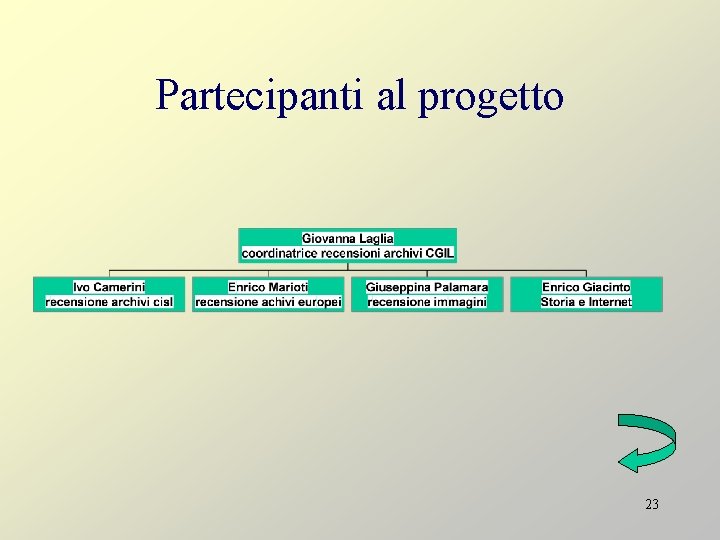 Partecipanti al progetto

Giovanna Laglia
coordinatrice recensioni archivi CGIL

Ivo Camerini
recensione archivi cisl

Enrico Marioti
recensione achivi europei

Giuseppina Palamara
recensione immagini

Enrico Giacinto
Storia e Internet

23